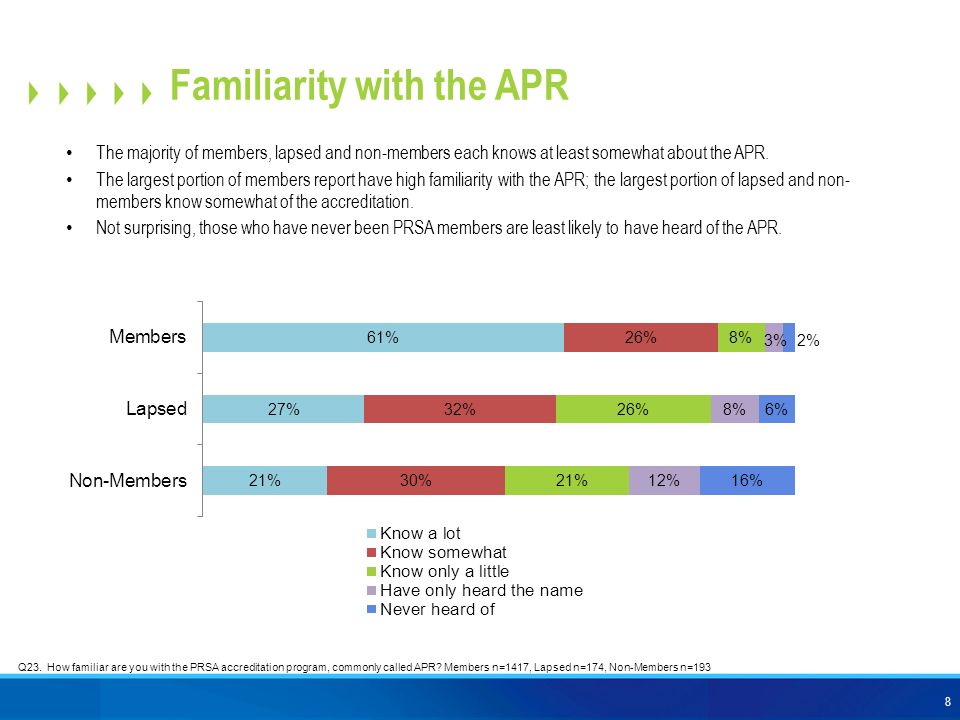 Familiarity with the APR

• The majority of members, lapsed and non-members each knows at least somewhat about the APR.
• The largest portion of members report have high familiarity with the APR; the largest portion of lapsed and non-members know somewhat of the accreditation.
• Not surprising, those who have never been PRSA members are least likely to have heard of the APR.

Members 61% 26% 8% 3% 2%
Lapsed 27% 32% 26% 8% 6%
Non-Members 21% 30% 21% 12% 16%

Know a lot
Know somewhat
Know only a little
Have only heard the name
Never heard of

Q23. How familiar are you with the PRSA accreditation program, commonly called APR? Members n=1417, Lapsed n=174, Non-Members n=193

8